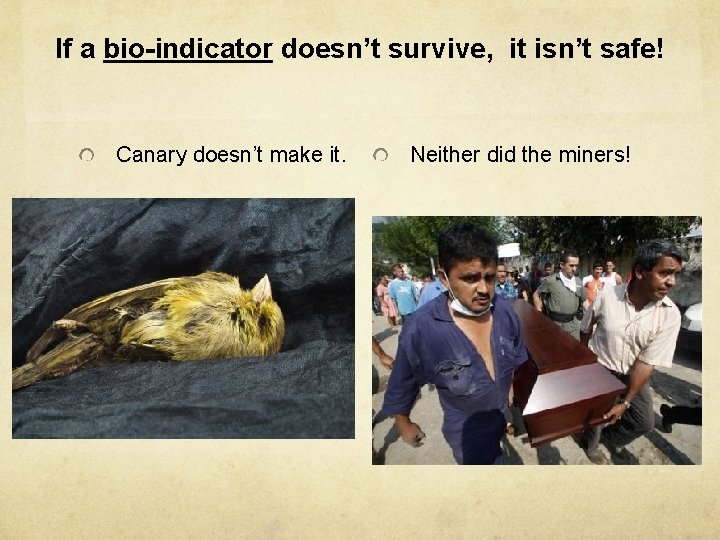 If a bio-indicator doesn't survive, it isn't safe!

Canary doesn't make it.

Neither did the miners!